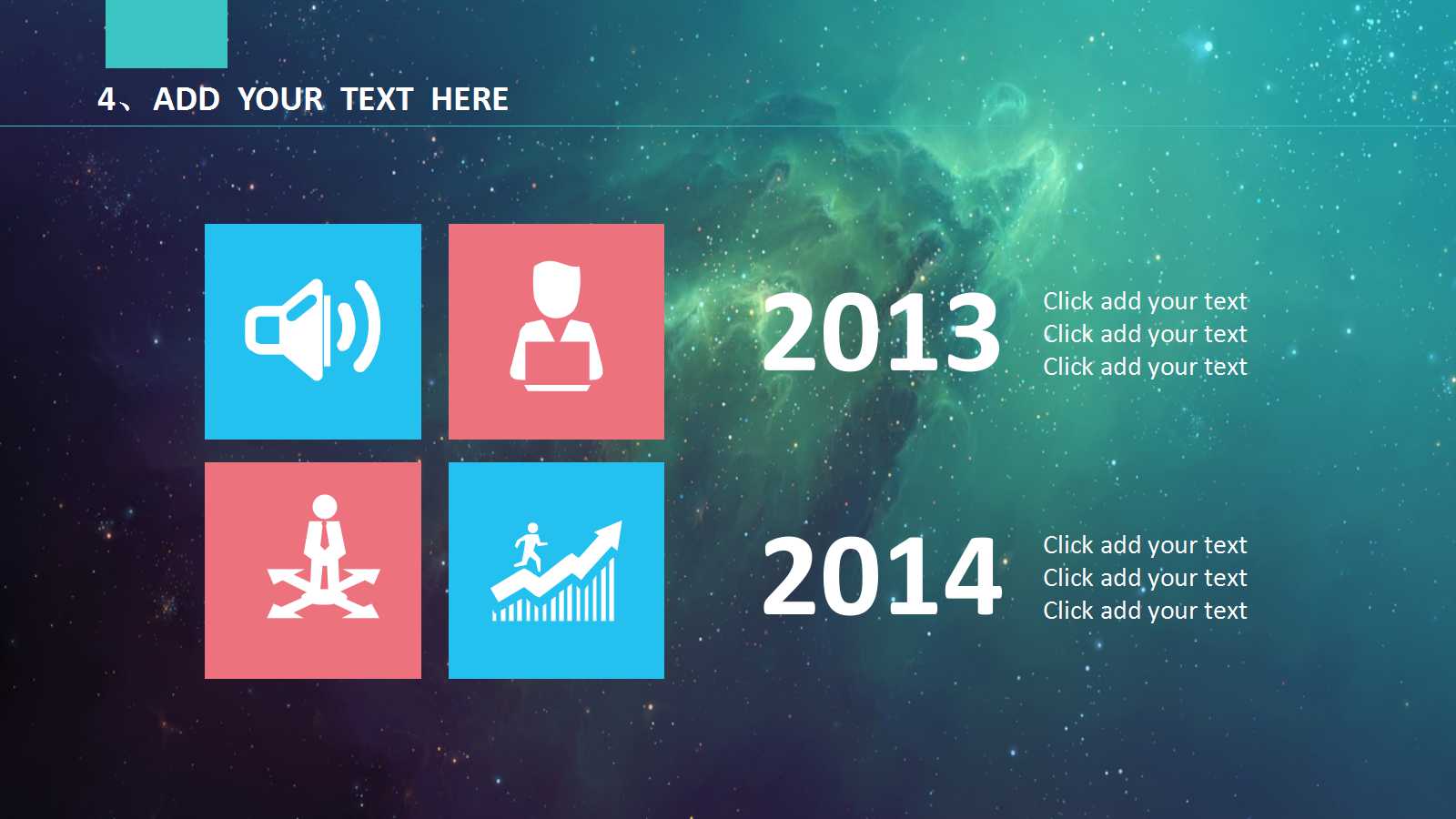 4、ADD YOUR TEXT HERE

2013

Click add your text
Click add your text
Click add your text

2014

Click add your text
Click add your text
Click add your text